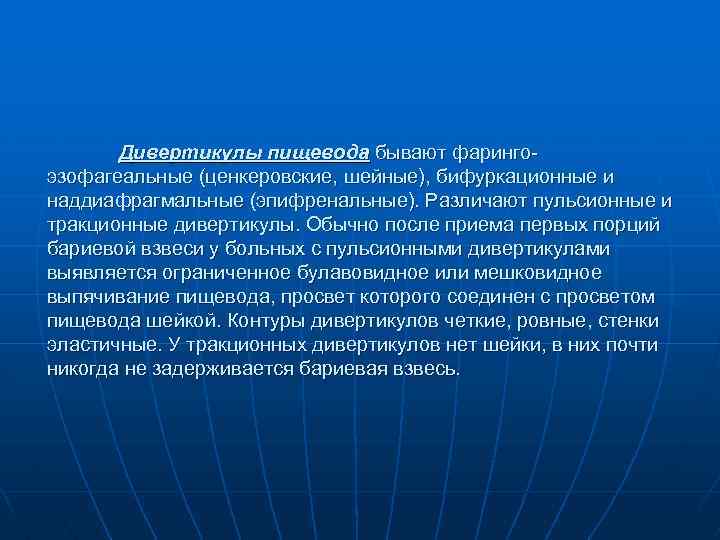 Дивертикулы пищевода бывают фаринго-эзофагеальные (ценкеровские, шейные), бифуркационные и наддиафрагмальные (эпифренальные). Различают пульсионные и тракционные дивертикулы. Обычно после приема первых порций бариевой взвеси у больных с пульсионными дивертикулами выявляется ограниченное булавовидное или мешковидное выпячивание пищевода, просвет которого соединен с просветом пищевода шейкой. Контуры дивертикулов четкие, ровные, стенки эластичные. У тракционных дивертикулов нет шейки, в них почти никогда не задерживается бариевая взвесь.